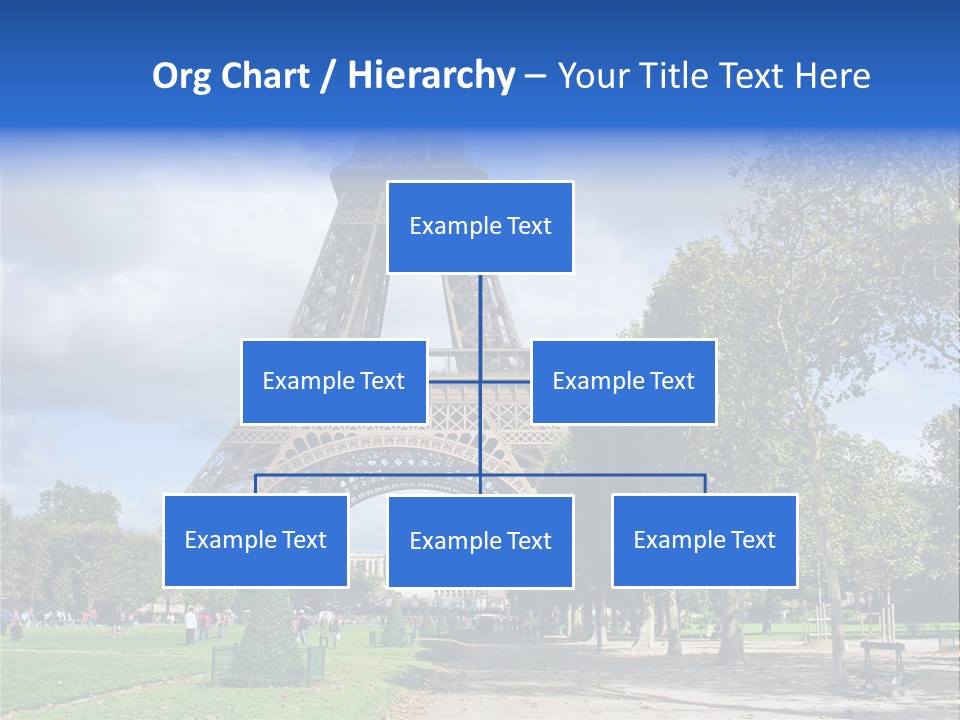 Org Chart / Hierarchy – Your Title Text Here

Example Text

Example Text

Example Text

Example Text

Example Text

Example Text